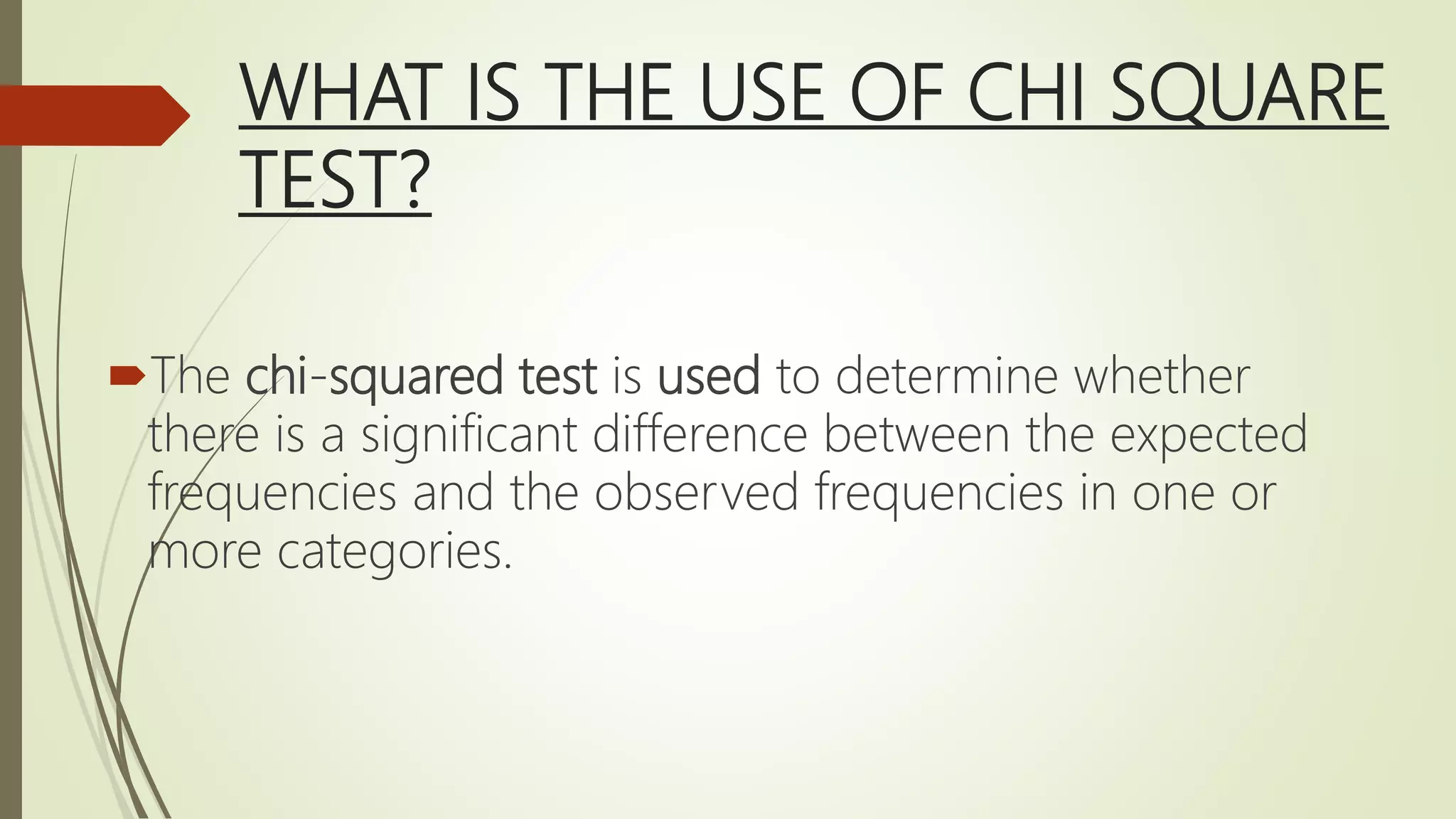 WHAT IS THE USE OF CHI SQUARE TEST?

The chi-squared test is used to determine whether there is a significant difference between the expected frequencies and the observed frequencies in one or more categories.